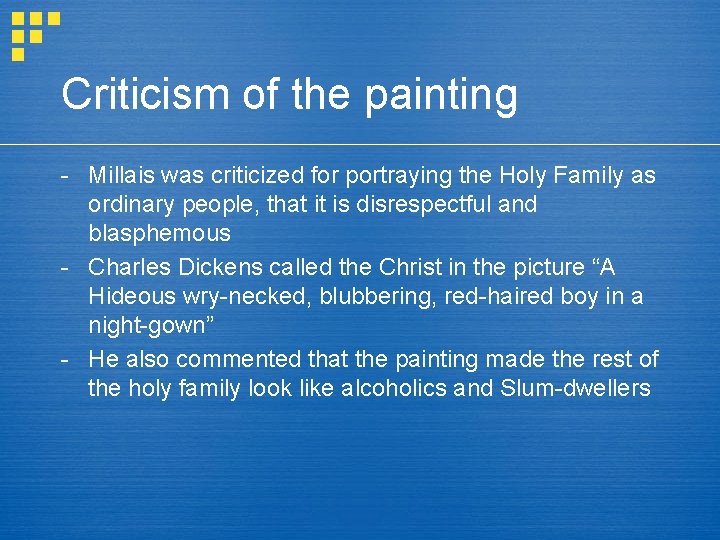 Criticism of the painting

- Millais was criticized for portraying the Holy Family as ordinary people, that it is disrespectful and blasphemous
- Charles Dickens called the Christ in the picture “A Hideous wry-necked, blubbering, red-haired boy in a night-gown”
- He also commented that the painting made the rest of the holy family look like alcoholics and Slum-dwellers